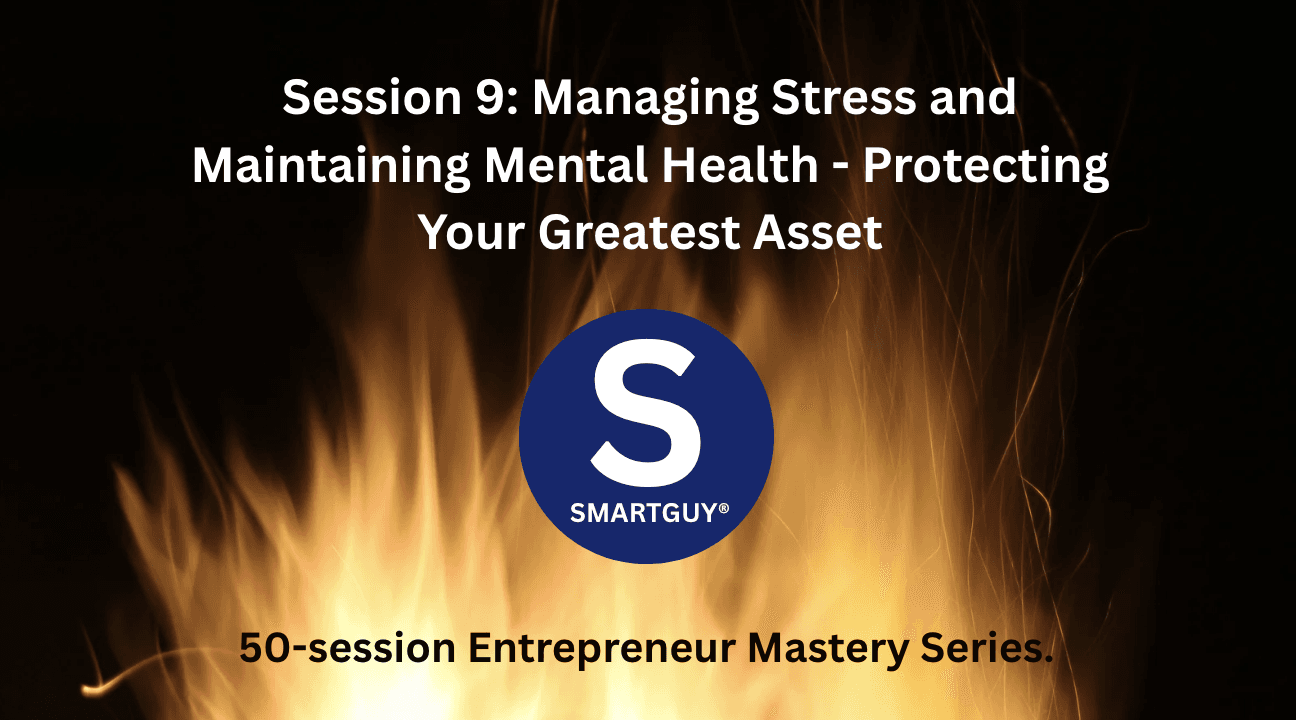 Session 9: Managing Stress and Maintaining Mental Health - Protecting Your Greatest Asset

S

SMARTGUY®

50-session Entrepreneur Mastery Series.